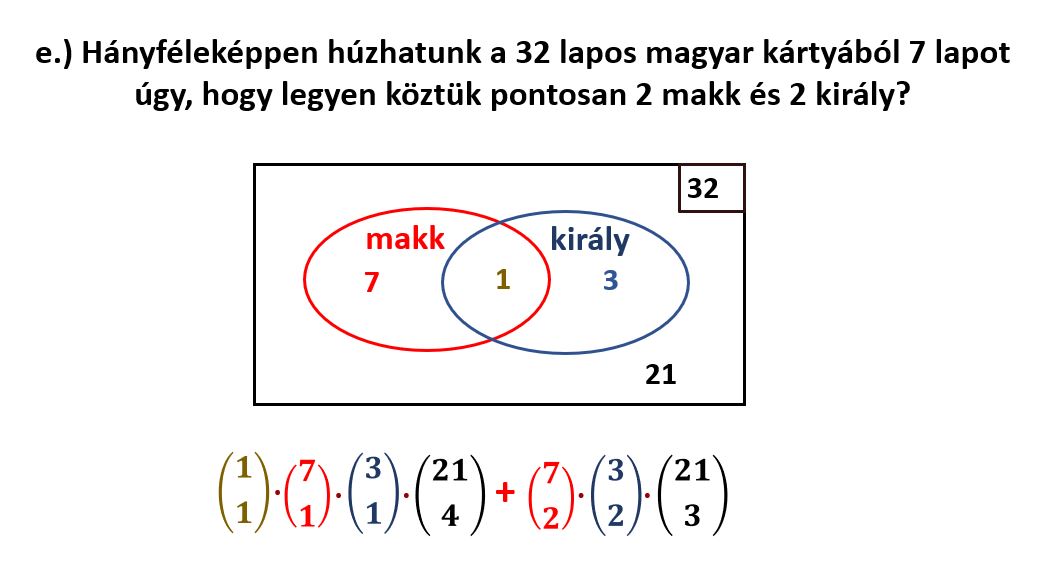 e.) Hányféleképpen húzhatunk a 32 lapos magyar kártyából 7 lapot úgy, hogy legyen köztük pontosan 2 makk és 2 király?

32

makk

király

7

1

3

21

$\binom{1}{1}\cdot\binom{7}{1}\cdot\binom{3}{1}\cdot\binom{21}{4}+\binom{7}{2}\cdot\binom{3}{2}\cdot\binom{21}{3}$